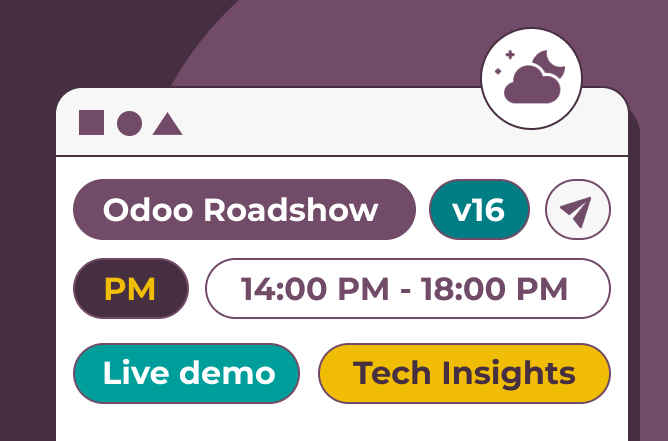 Odoo Roadshow v16

PM 14:00 PM - 18:00 PM

Live demo Tech Insights